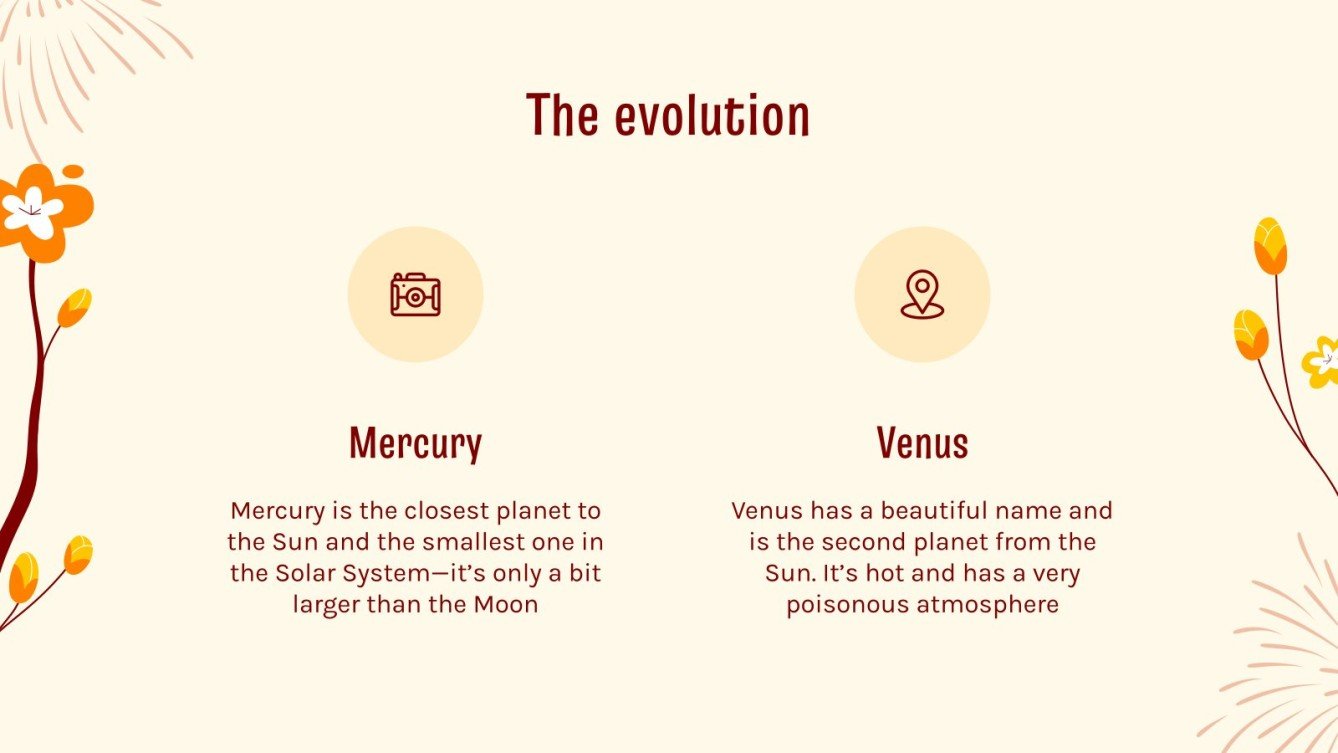 The evolution

Mercury

Mercury is the closest planet to the Sun and the smallest one in the Solar System—it's only a bit larger than the Moon

Venus

Venus has a beautiful name and is the second planet from the Sun. It's hot and has a very poisonous atmosphere